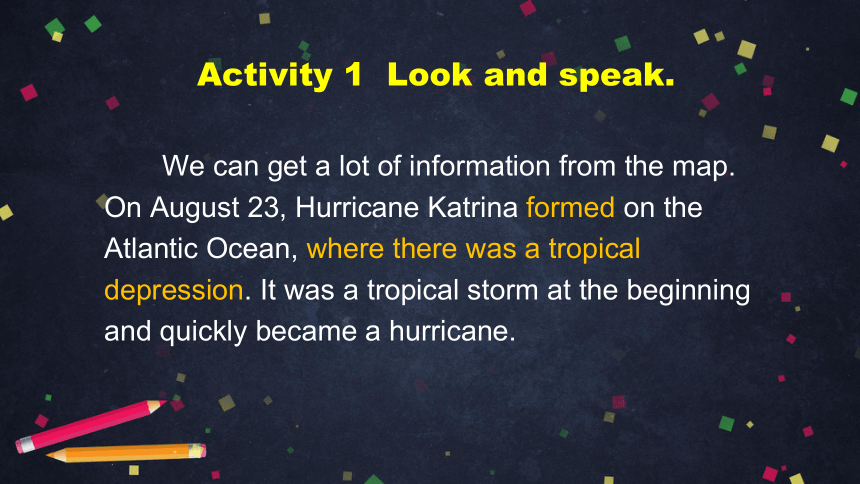 Activity 1 Look and speak.

We can get a lot of information from the map. On August 23, Hurricane Katrina formed on the Atlantic Ocean, where there was a tropical depression. It was a tropical storm at the beginning and quickly became a hurricane.